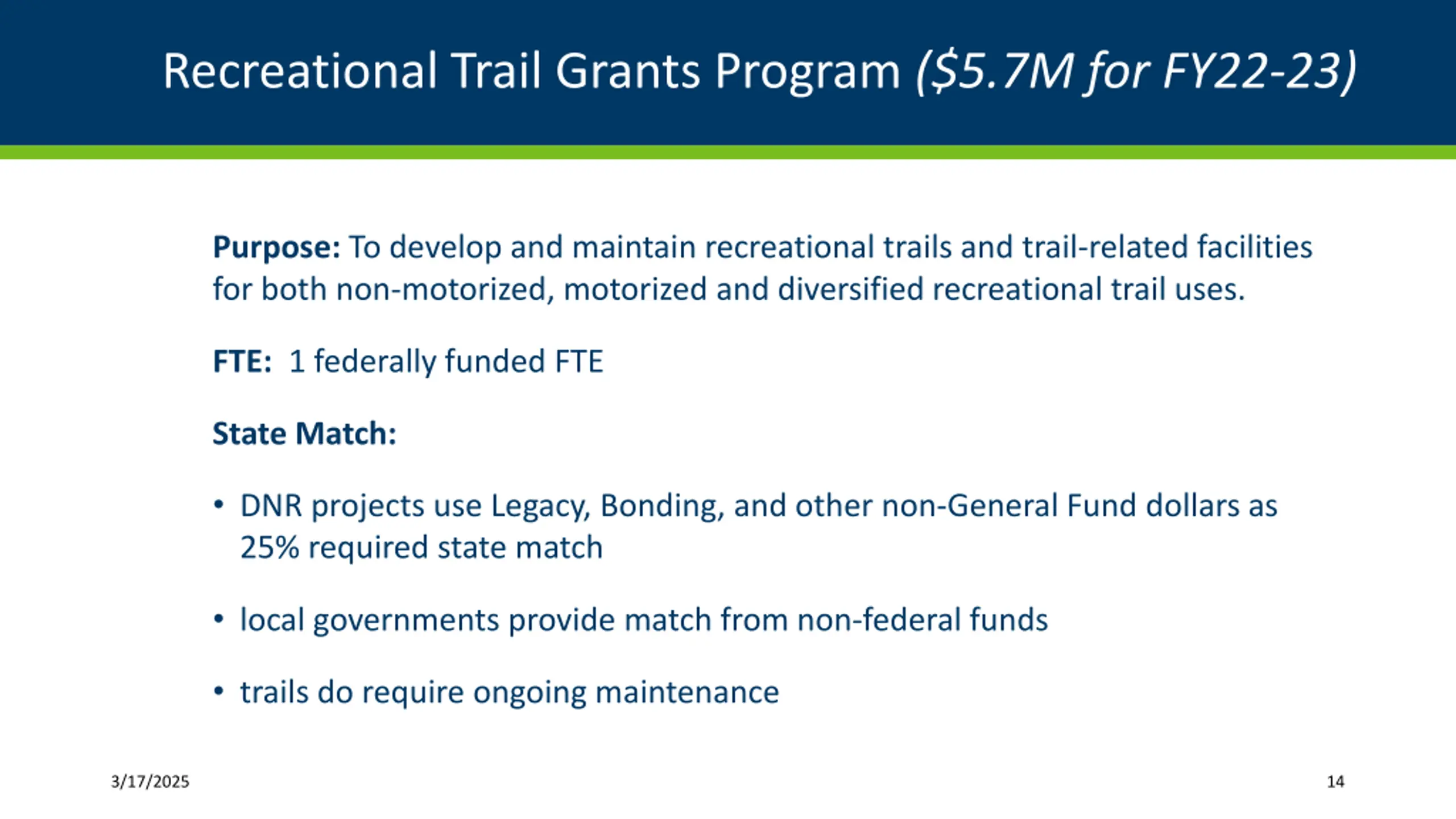 Recreational Trail Grants Program ($5.7M for FY22-23)

Purpose: To develop and maintain recreational trails and trail-related facilities for both non-motorized, motorized and diversified recreational trail uses.

FTE: 1 federally funded FTE

State Match:

• DNR projects use Legacy, Bonding, and other non-General Fund dollars as 25% required state match

• local governments provide match from non-federal funds

• trails do require ongoing maintenance

3/17/2025

14